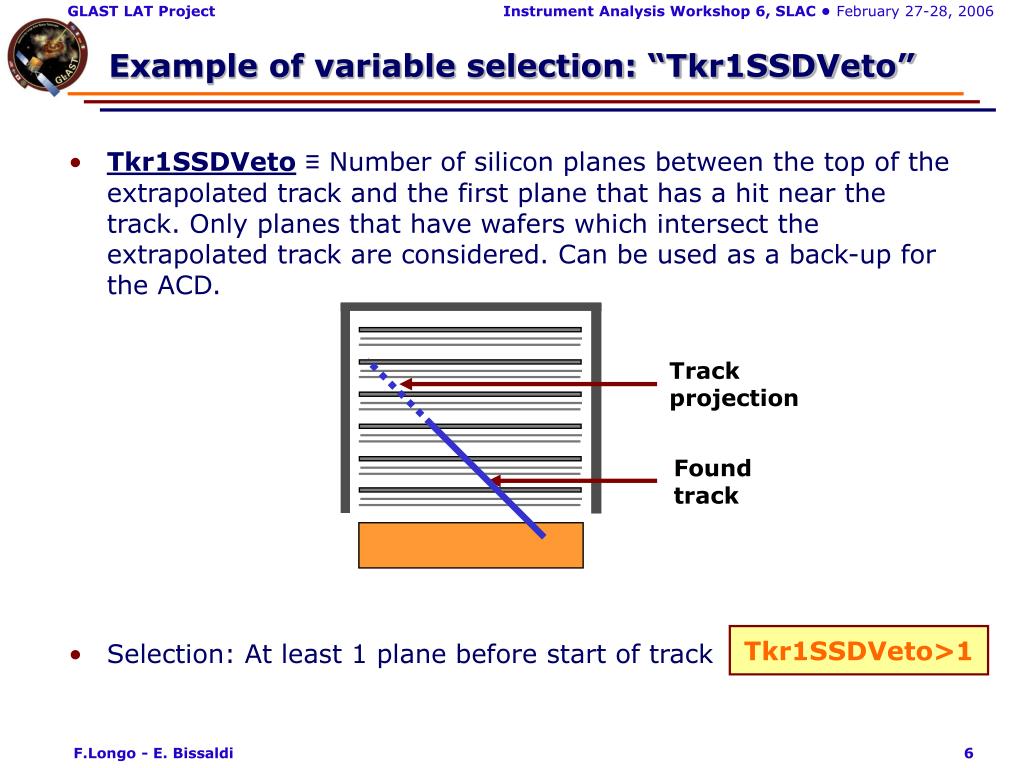 GLAST LAT Project

Instrument Analysis Workshop 6, SLAC • February 27-28, 2006

GLAST

Example of variable selection: “Tkr1SSDVeto”

• Tkr1SSDVeto ≡ Number of silicon planes between the top of the extrapolated track and the first plane that has a hit near the track. Only planes that have wafers which intersect the extrapolated track are considered. Can be used as a back-up for the ACD.

Track projection

Found track

• Selection: At least 1 plane before start of track

Tkr1SSDVeto>1

F.Longo - E. Bissaldi

6